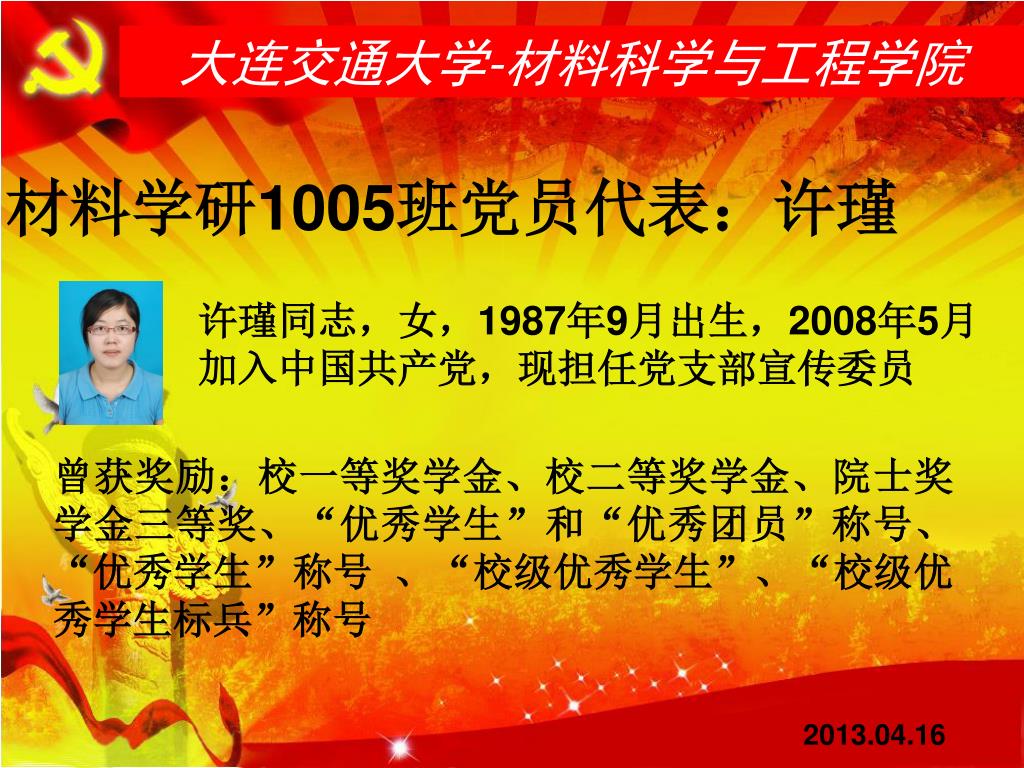 大连交通大学-材料科学与工程学院

材料学研1005班党员代表：许瑾

许瑾同志，女，1987年9月出生，2008年5月加入中国共产党，现担任党支部宣传委员

曾获奖励：校一等奖学金、校二等奖学金、院士奖学金三等奖、“优秀学生”和“优秀团员”称号、“优秀学生”称号 、“校级优秀学生”、“校级优秀学生标兵”称号

2013.04.16